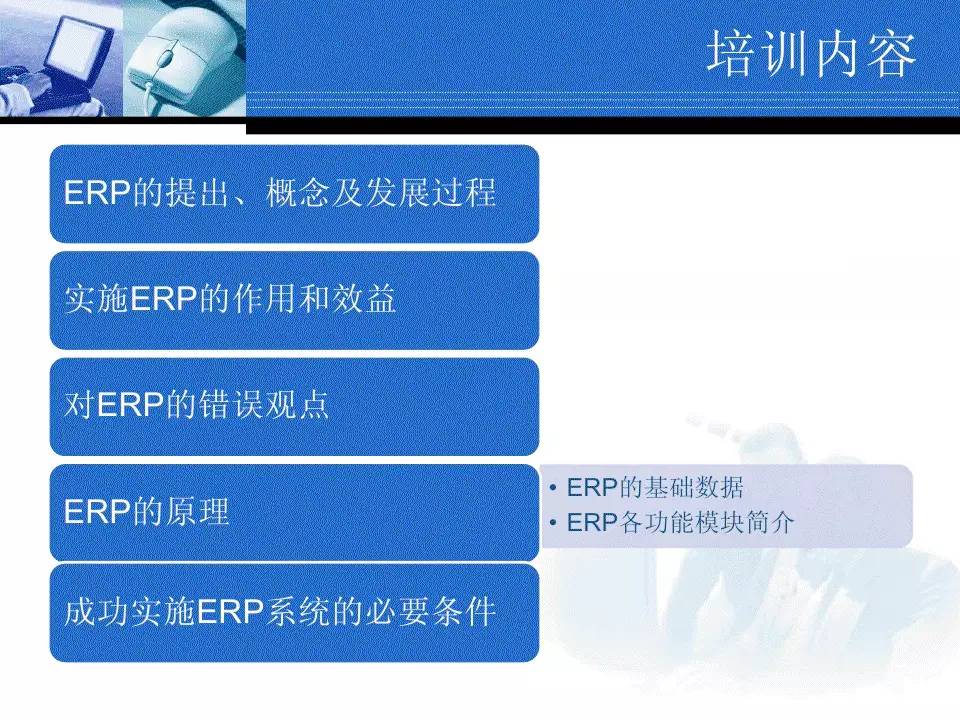 培训内容

ERP的提出、概念及发展过程

实施ERP的作用和效益

对ERP的错误观点

ERP的原理

• ERP的基础数据
• ERP各功能模块简介

成功实施ERP系统的必要条件